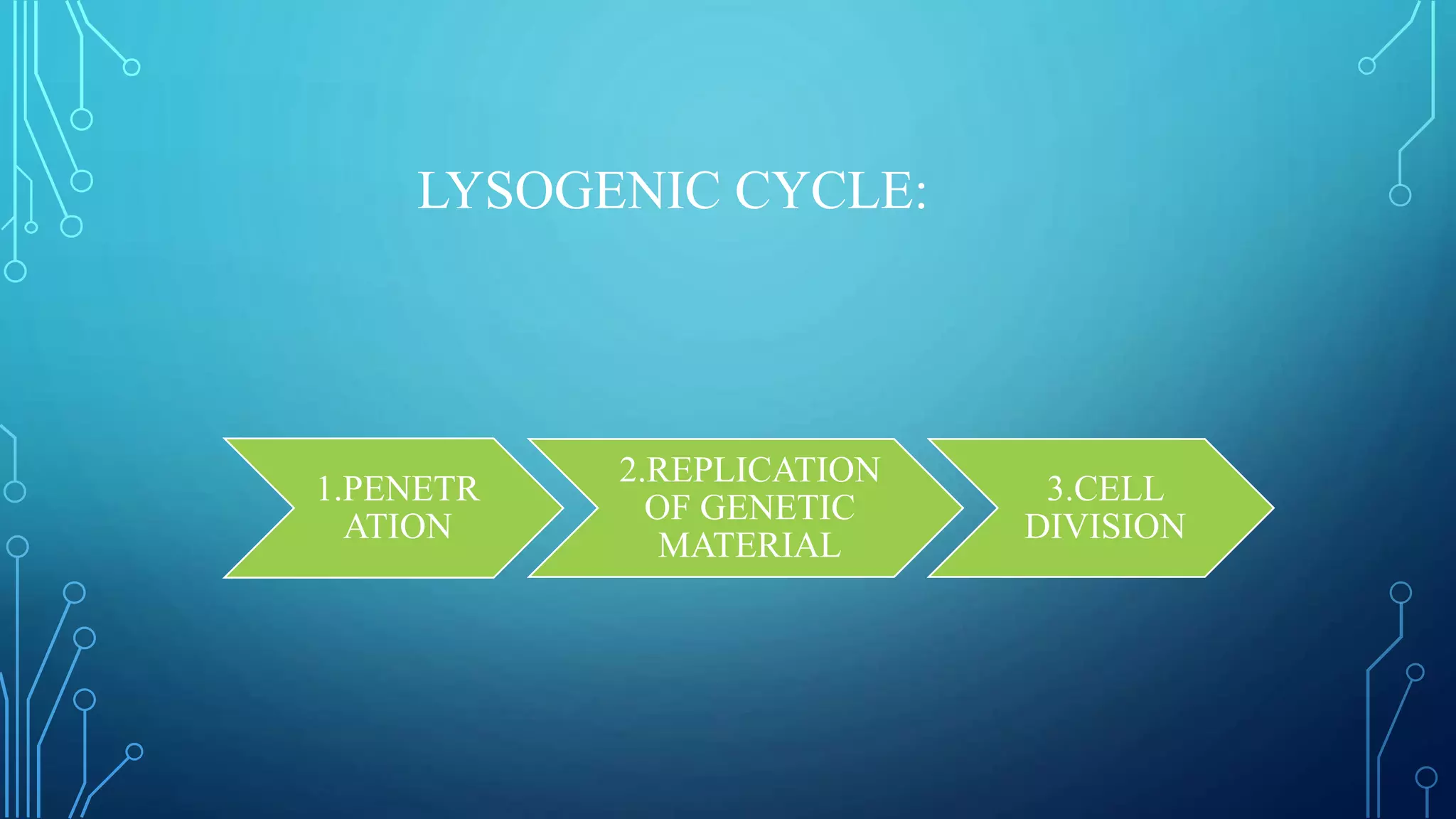 LYSOGENIC CYCLE:

1.PENETRATION

2.REPLICATION OF GENETIC MATERIAL

3.CELL DIVISION